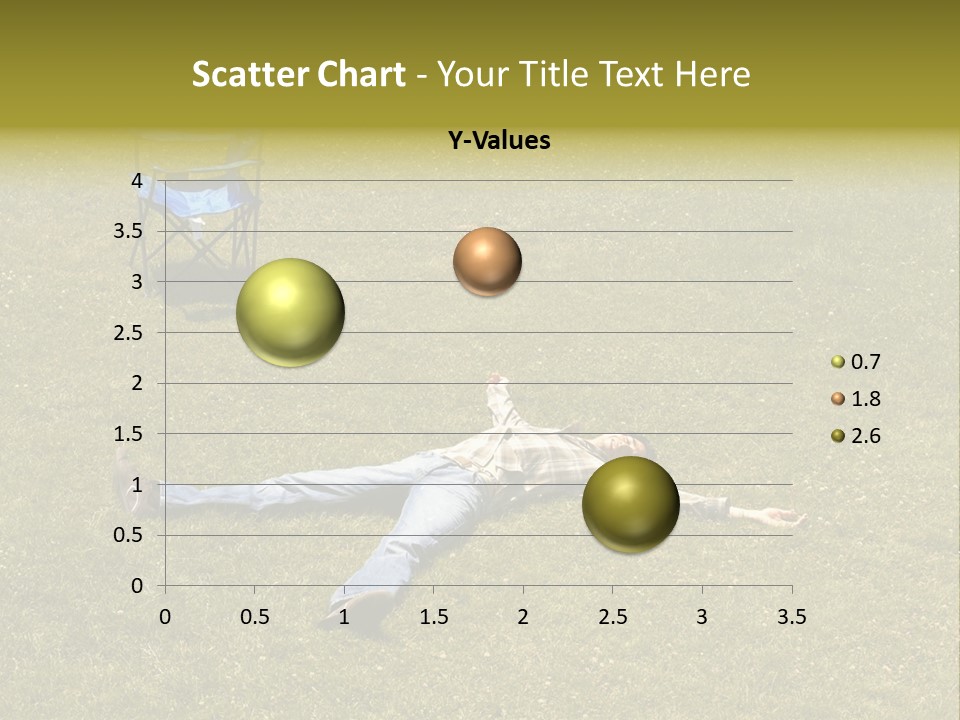 Scatter Chart - Your Title Text Here

Y-Values

4
3.5
3
2.5
2
1.5
1
0.5
0

0 0.5 1 1.5 2 2.5 3 3.5

0.7
1.8
2.6